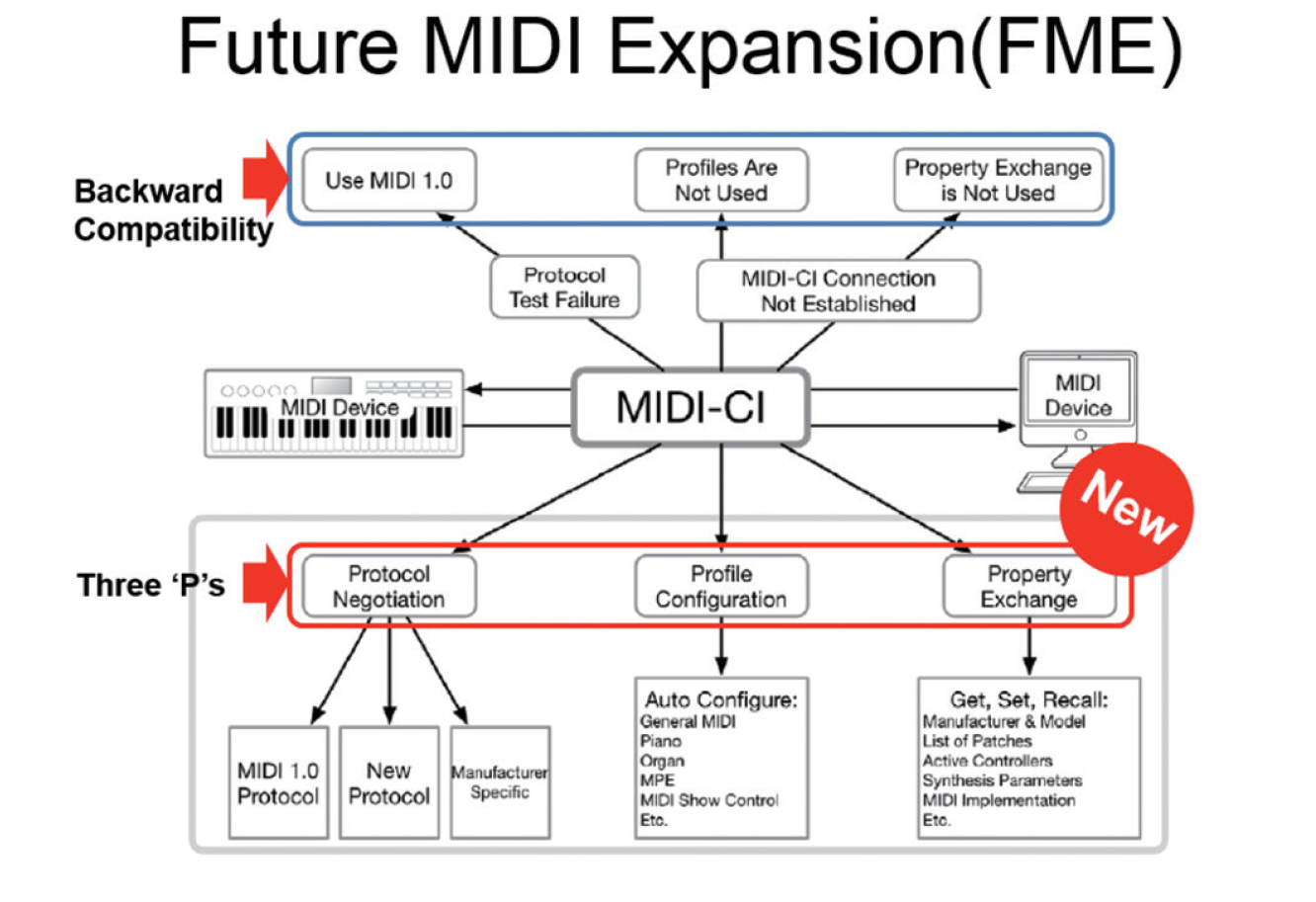 Future MIDI Expansion(FME)

Backward Compatibility

Use MIDI 1.0

Profiles Are Not Used

Property Exchange is Not Used

Protocol Test Failure

MIDI-CI Connection Not Established

MIDI Device

MIDI-CI

MIDI Device

New

Three 'P's

Protocol Negotiation

Profile Configuration

Property Exchange

MIDI 1.0 Protocol

New Protocol

Manufacturer Specific

Auto Configure:
General MIDI
Piano
Organ
MPE
MIDI Show Control
Etc.

Get, Set, Recall:
Manufacturer & Model
List of Patches
Active Controllers
Synthesis Parameters
MIDI Implementation
Etc.